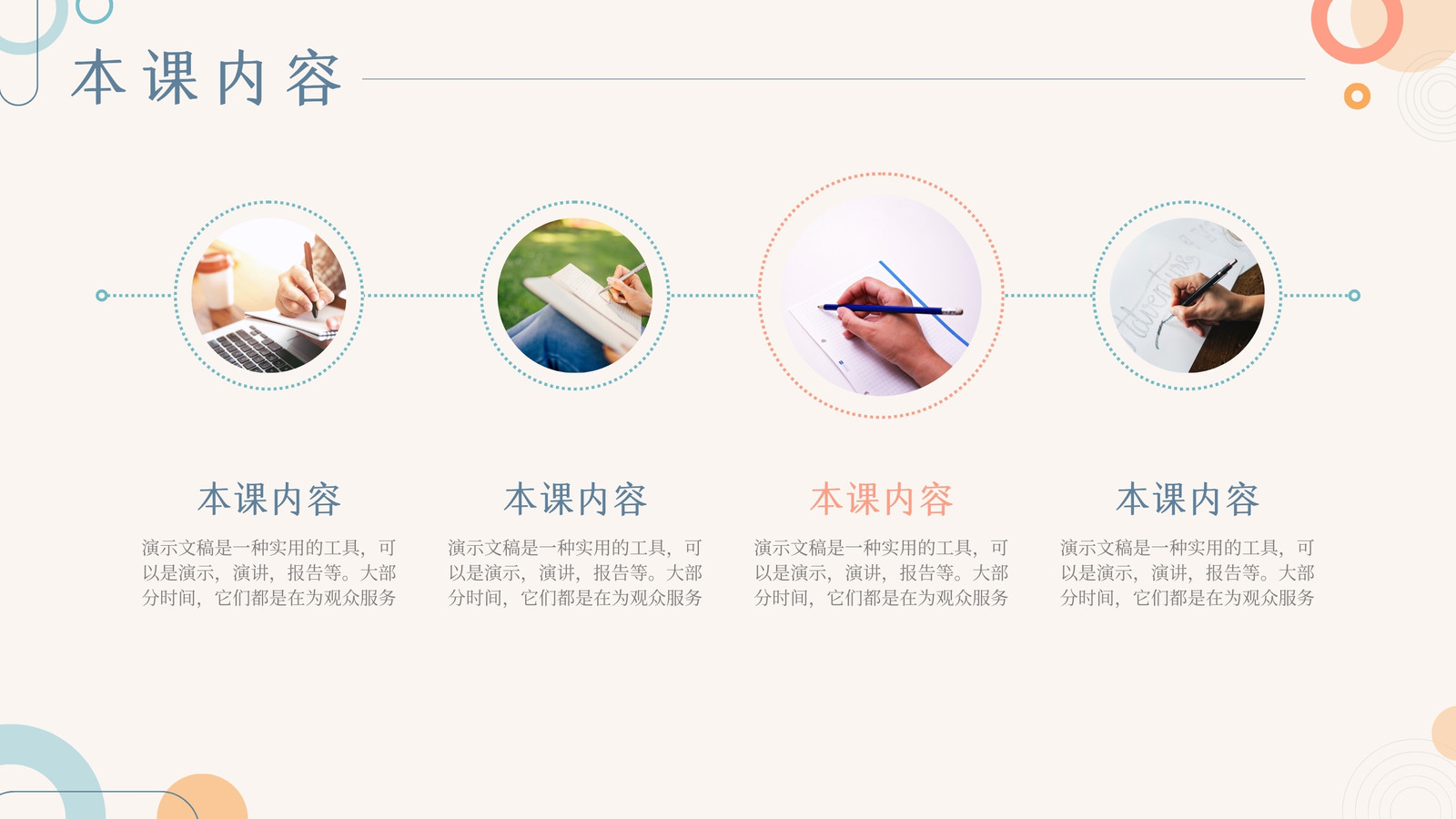 本课内容

本课内容

演示文稿是一种实用的工具，可以是演示，演讲，报告等。大部分时间，它们都是在为观众服务

本课内容

演示文稿是一种实用的工具，可以是演示，演讲，报告等。大部分时间，它们都是在为观众服务

本课内容

演示文稿是一种实用的工具，可以是演示，演讲，报告等。大部分时间，它们都是在为观众服务

本课内容

演示文稿是一种实用的工具，可以是演示，演讲，报告等。大部分时间，它们都是在为观众服务